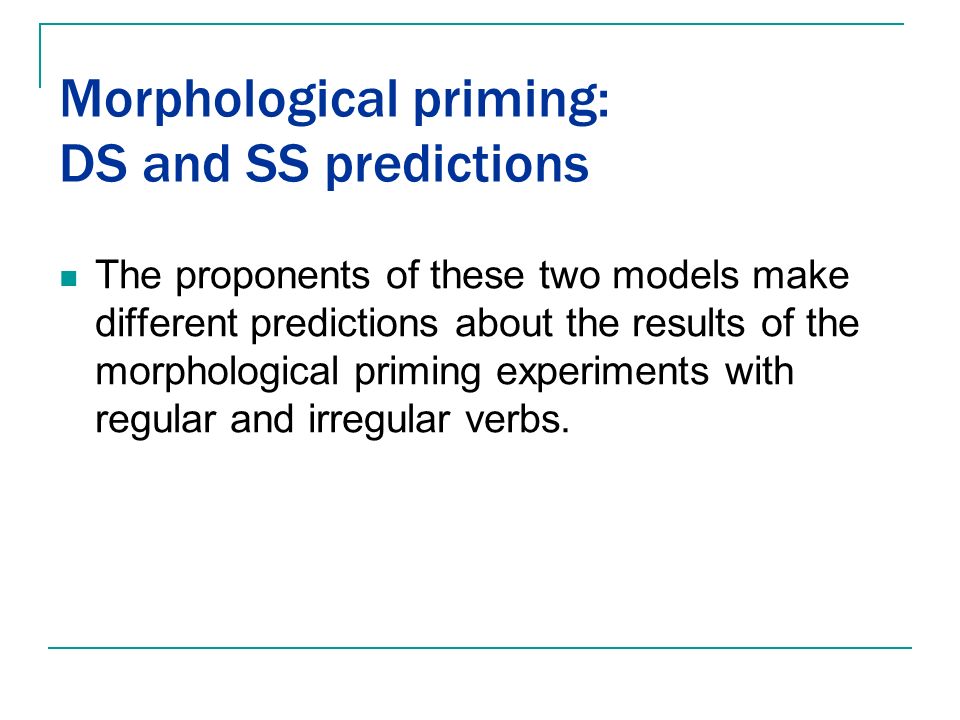 Morphological priming:
DS and SS predictions

The proponents of these two models make different predictions about the results of the morphological priming experiments with regular and irregular verbs.